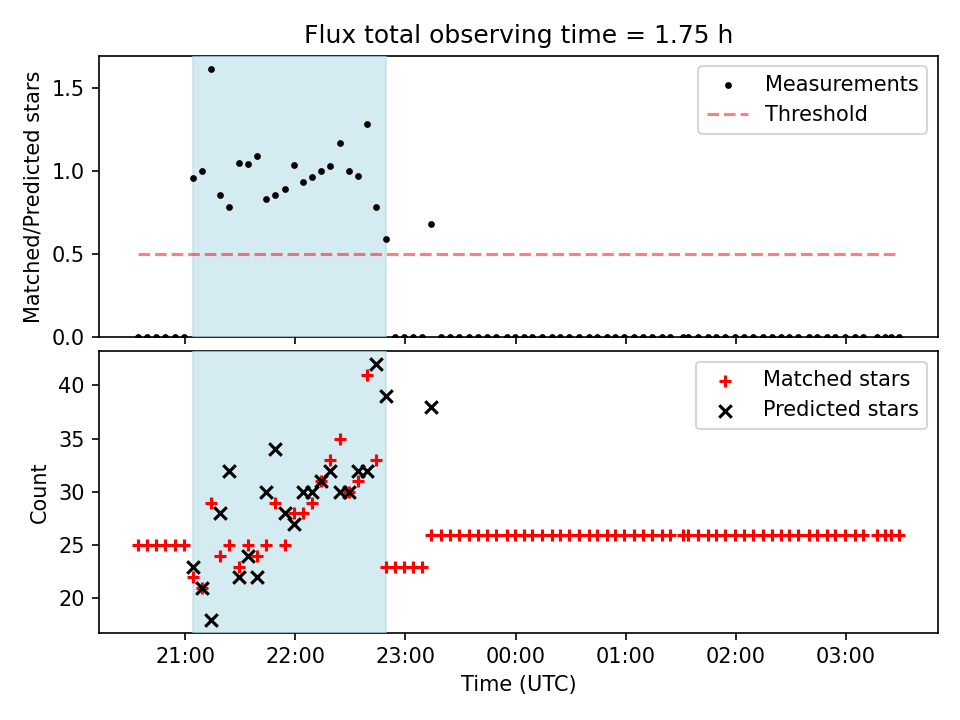 Flux total observing time = 1.75 h

Matched/Predicted stars

1.5
1.0
0.5
0.0

Measurements
Threshold

Count

40
35
30
25
20

Matched stars
Predicted stars

21:00
22:00
23:00
00:00
01:00
02:00
03:00

Time (UTC)